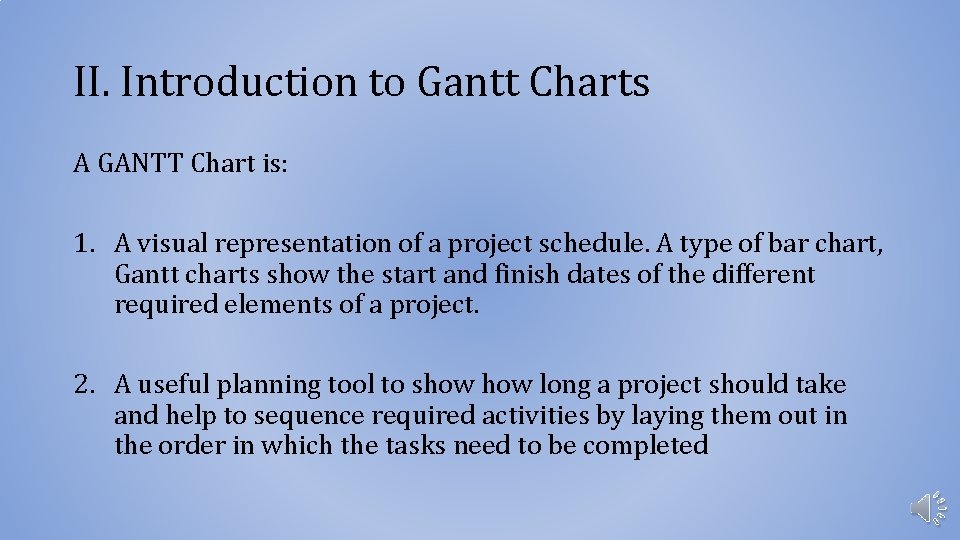 II. Introduction to Gantt Charts

A GANTT Chart is:

1. A visual representation of a project schedule. A type of bar chart, Gantt charts show the start and finish dates of the different required elements of a project.

2. A useful planning tool to show how long a project should take and help to sequence required activities by laying them out in the order in which the tasks need to be completed